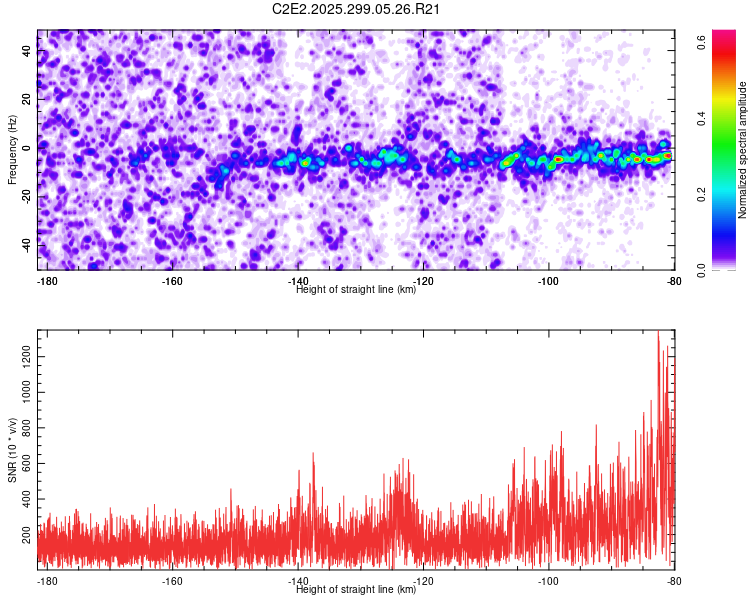 C2E2.2025.299.05.26.R21

Frequency (Hz)
40
20
0
-20
-40
-180
-160
-140
-120
-100
-80
Height of straight line (km)

Normalized spectral amplitude
0.0
0.2
0.4
0.6

SNR (10 * v/v)
200
400
600
800
1000
1200
-180
-160
-140
-120
-100
-80
Height of straight line (km)